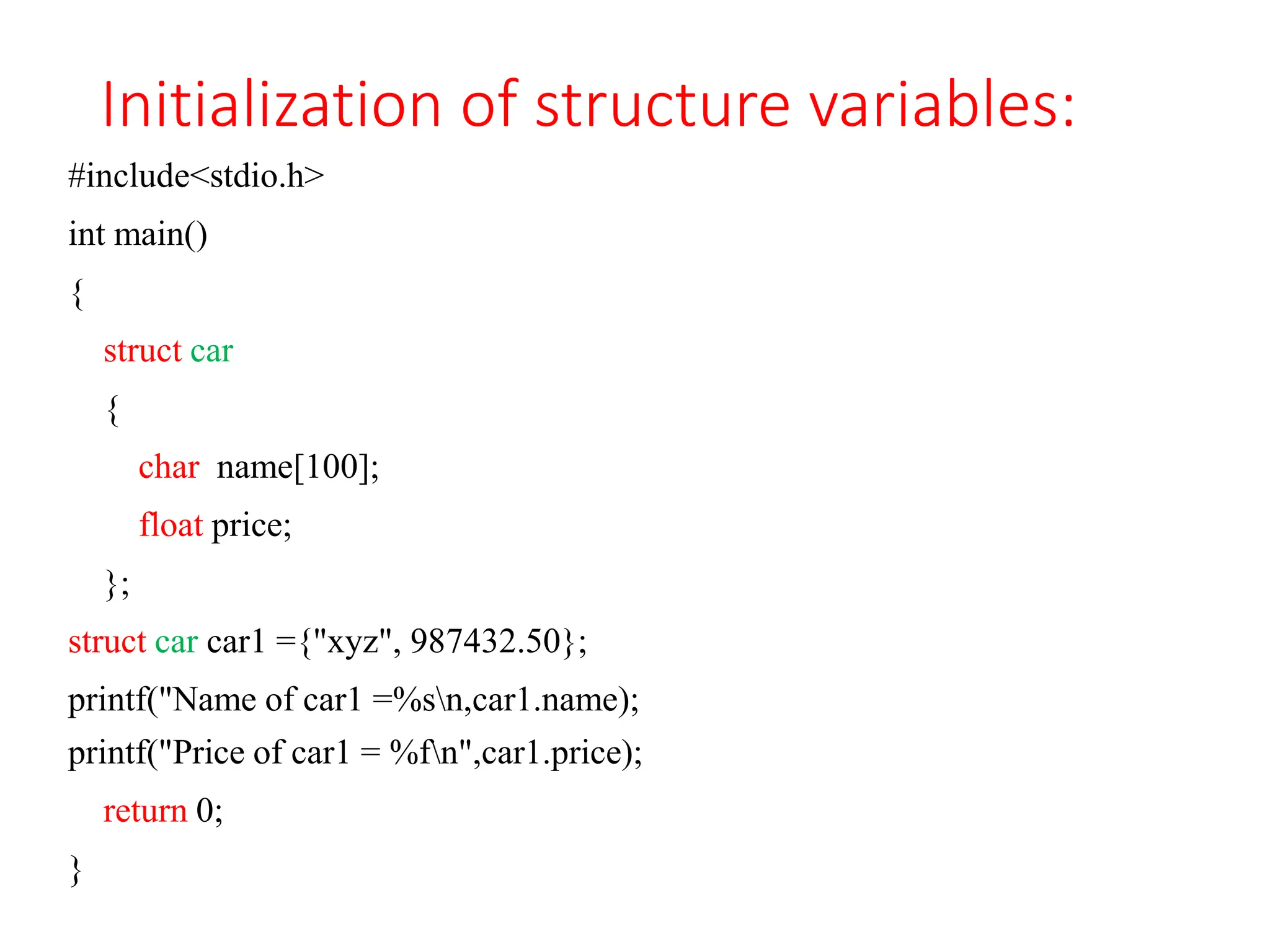 Initialization of structure variables:

#include<stdio.h>
int main()
{
struct car
{
char name[100];
float price;
};
struct car car1 ={"xyz", 987432.50};
printf("Name of car1 =%s\n,car1.name);
printf("Price of car1 = %f\n",car1.price);
return 0;
}